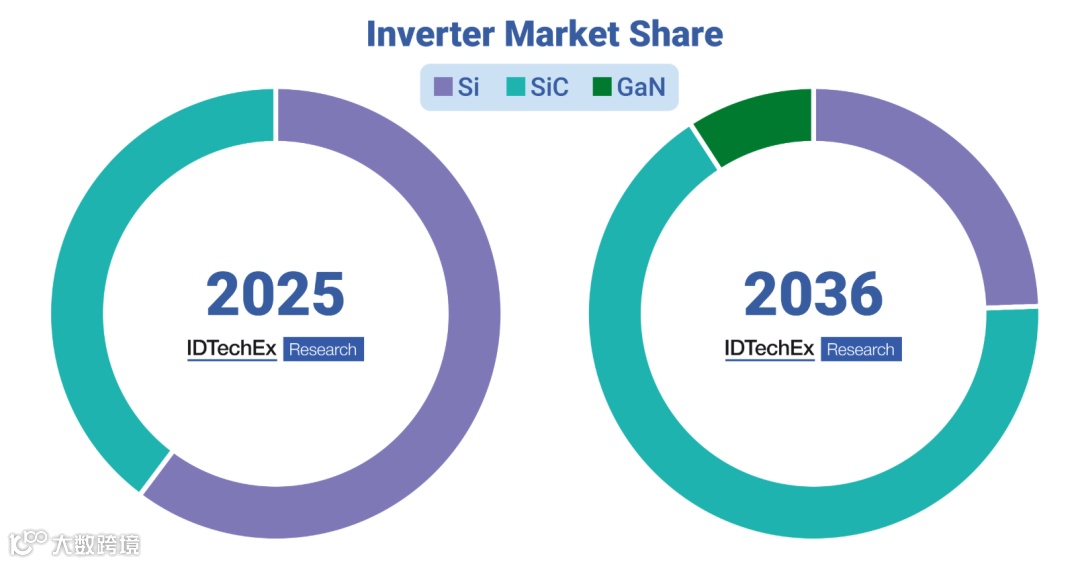 Inverter Market Share

Si SiC GaN

2025
IDTechEx Research

2036
IDTechEx Research

大数跨境